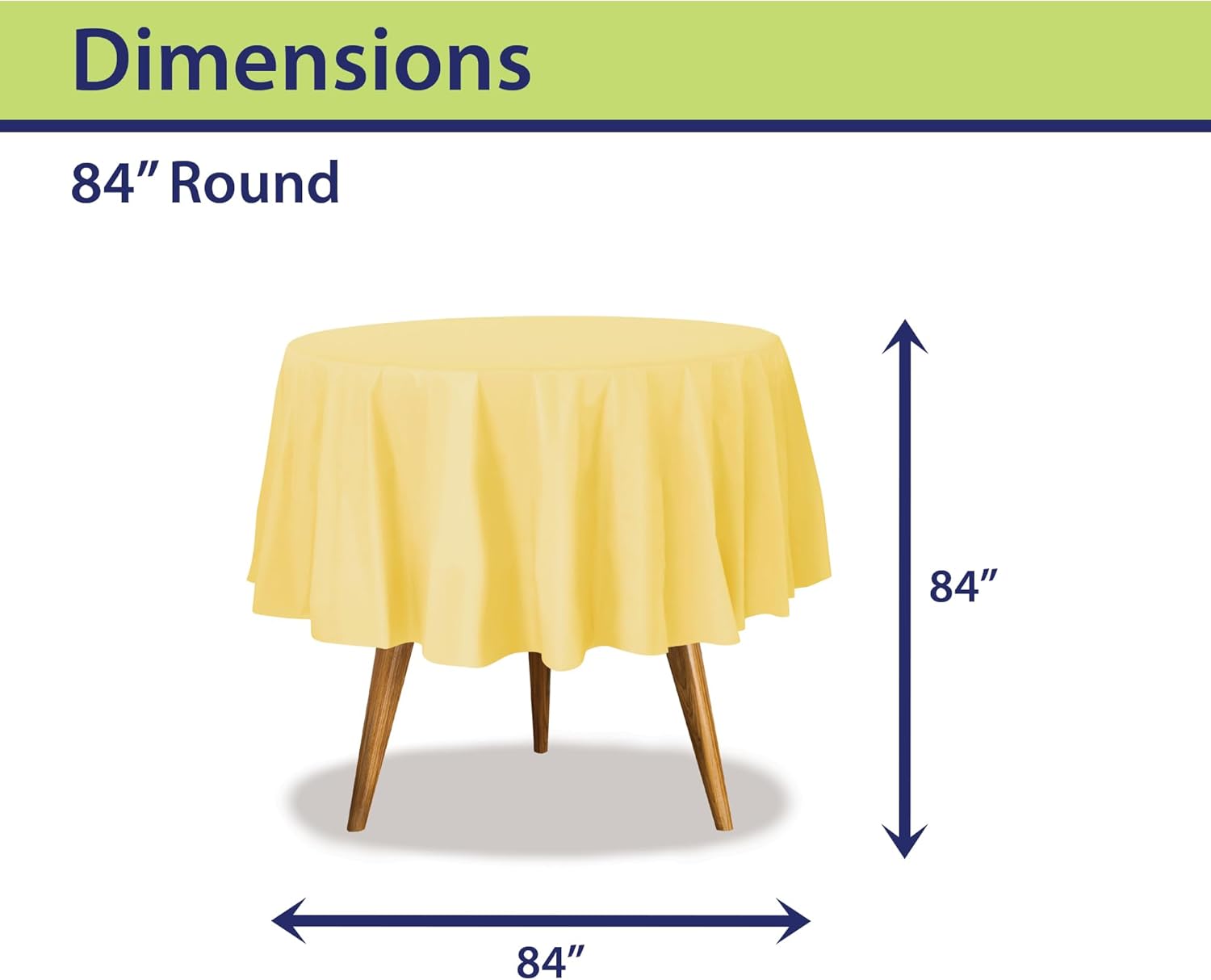 Dimensions

84” Round

84”

84”